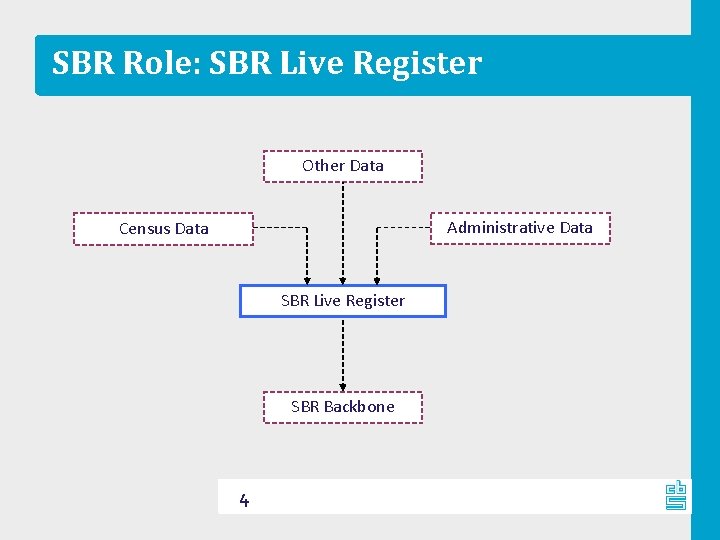 SBR Role: SBR Live Register

Other Data

Census Data

Administrative Data

SBR Live Register

SBR Backbone

4